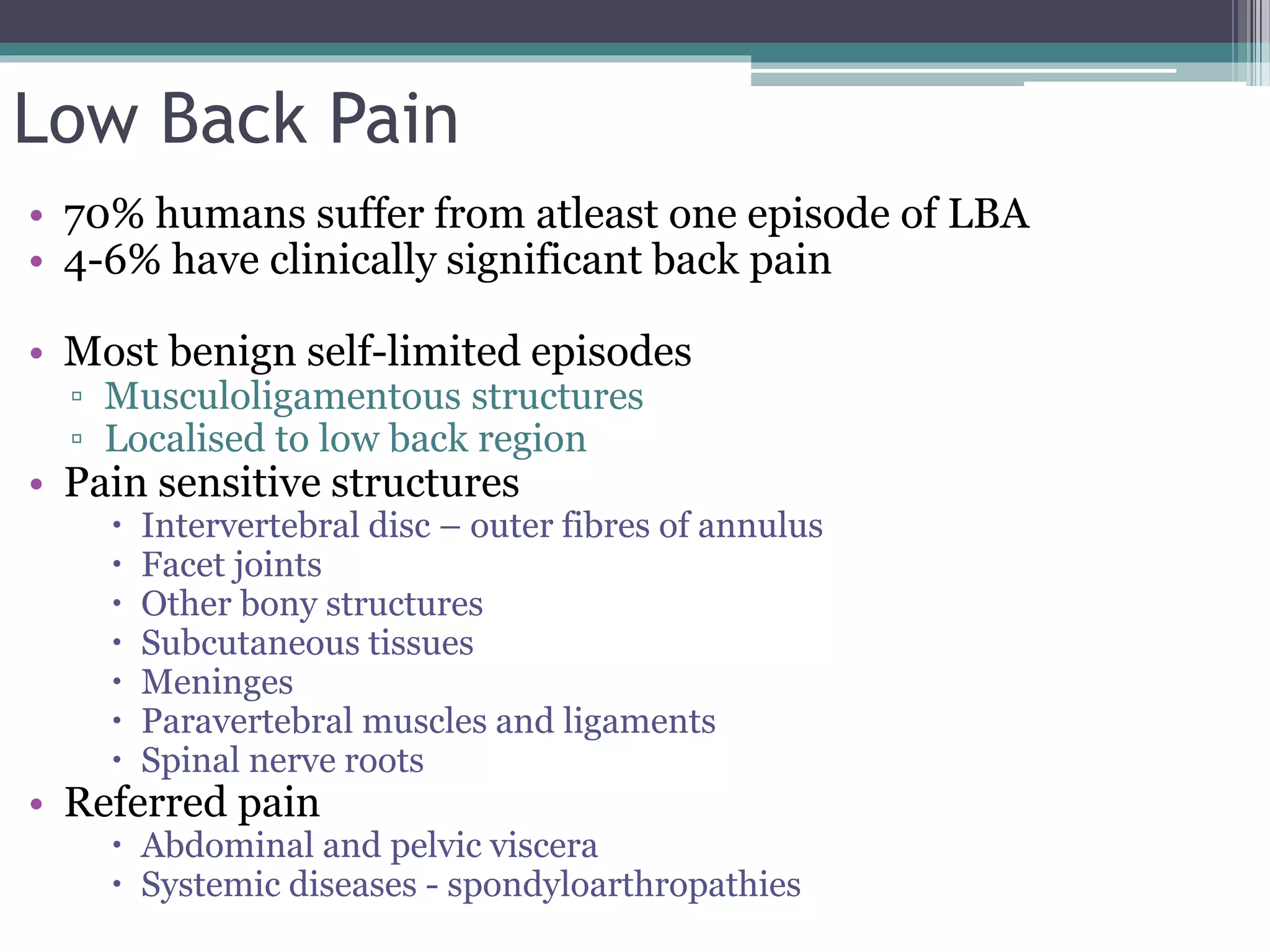 Low Back Pain

• 70% humans suffer from atleast one episode of LBA
• 4-6% have clinically significant back pain

• Most benign self-limited episodes
▫ Musculoligamentous structures
▫ Localised to low back region
• Pain sensitive structures
• Intervertebral disc – outer fibres of annulus
• Facet joints
• Other bony structures
• Subcutaneous tissues
• Meninges
• Paravertebral muscles and ligaments
• Spinal nerve roots
• Referred pain
• Abdominal and pelvic viscera
• Systemic diseases - spondyloarthropathies